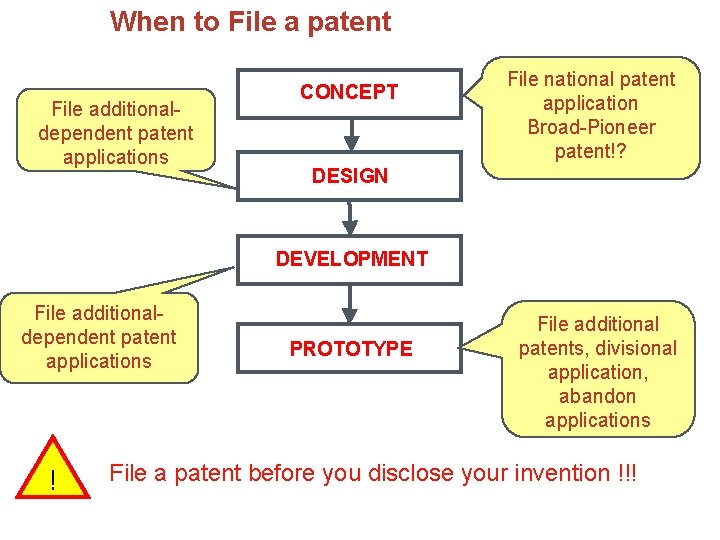 When to File a patent

CONCEPT

File national patent application Broad-Pioneer patent!?

File additional-dependent patent applications

DESIGN

DEVELOPMENT

File additional-dependent patent applications

PROTOTYPE

File additional patents, divisional application, abandon applications

!

File a patent before you disclose your invention !!!